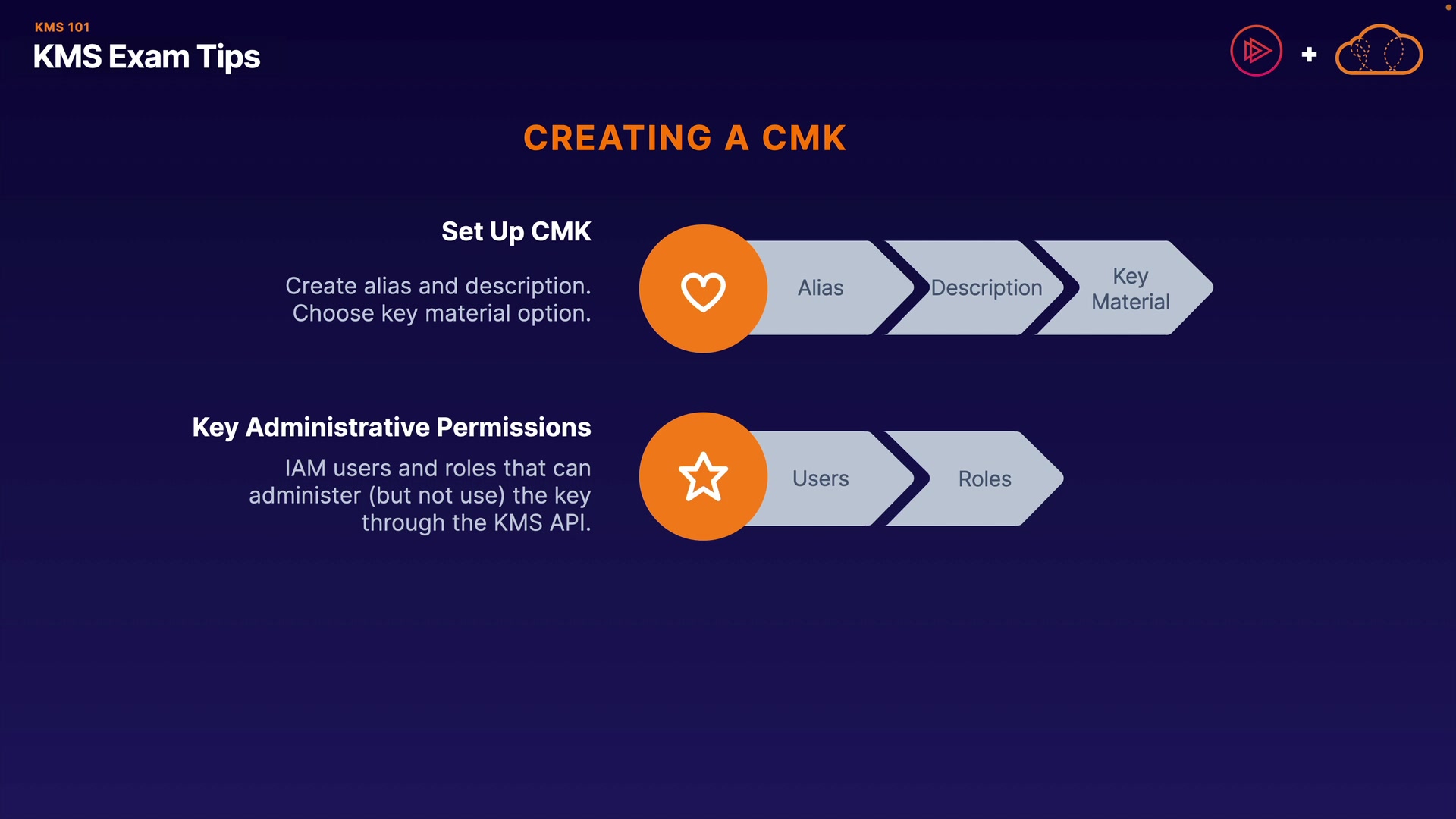 KMS 101
KMS Exam Tips

+

CREATING A CMK

Set Up CMK

Create alias and description. Choose key material option.

Alias
Description
Key Material

Key Administrative Permissions

IAM users and roles that can administer (but not use) the key through the KMS API.

Users
Roles